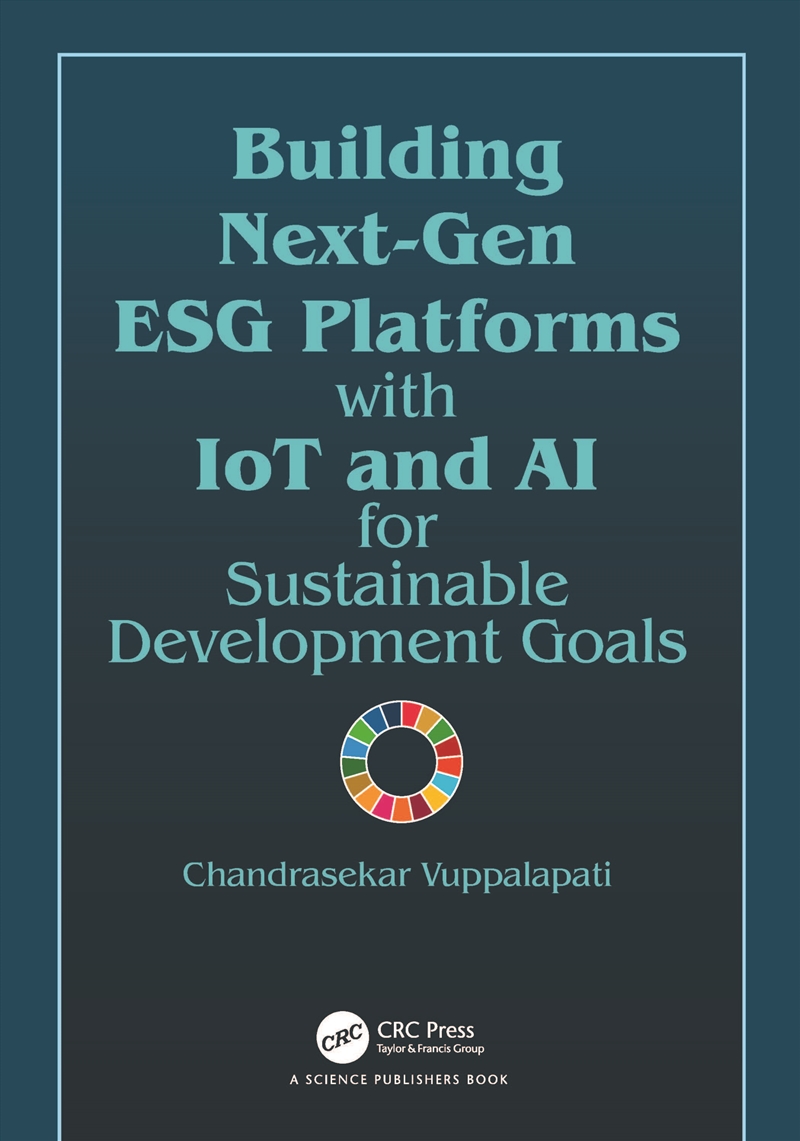 Building Next-Gen ESG Platforms with IoT and AI for Sustainable Development Goals

Chandrasekar Vuppalapati

CRC

CRC Press
Taylor & Francis Group

A SCIENCE PUBLISHERS BOOK